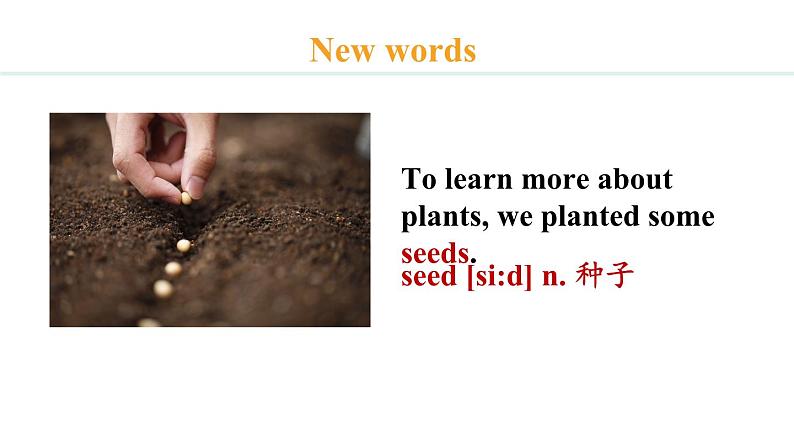 New words

To learn more about plants, we planted some seeds.

seed [si:d] n. 种子